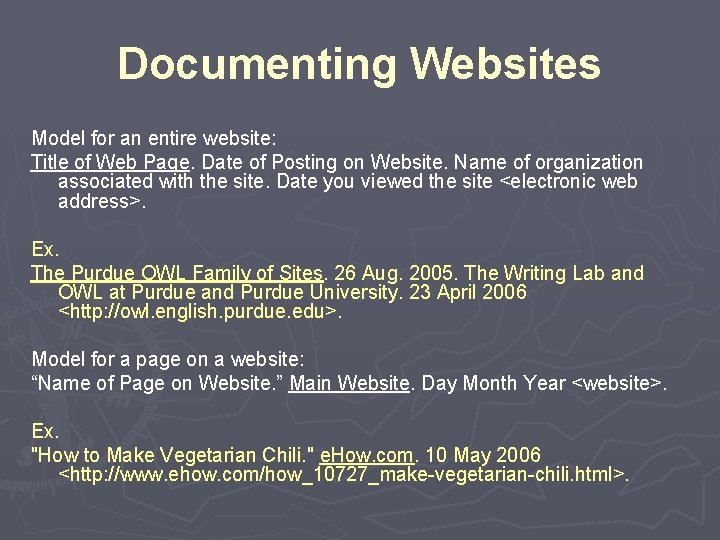 Documenting Websites

Model for an entire website:

Title of Web Page. Date of Posting on Website. Name of organization associated with the site. Date you viewed the site <electronic web address>.

Ex.

The Purdue OWL Family of Sites. 26 Aug. 2005. The Writing Lab and OWL at Purdue and Purdue University. 23 April 2006 <http://owl.english.purdue.edu>.

Model for a page on a website:

“Name of Page on Website.” Main Website. Day Month Year <website>.

Ex.

"How to Make Vegetarian Chili." eHow.com. 10 May 2006 <http://www.ehow.com/how_10727_make-vegetarian-chili.html>.